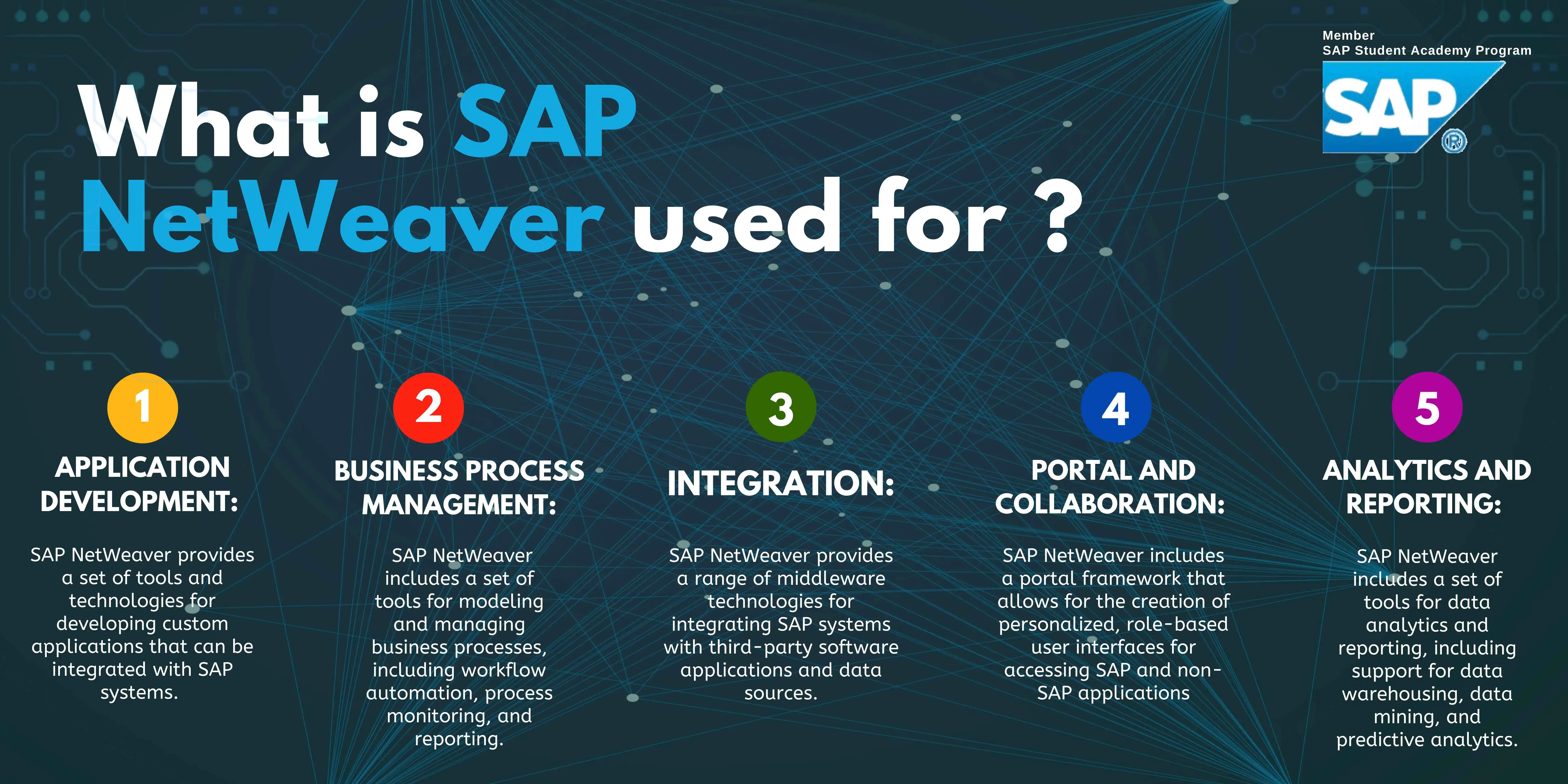 Member
SAP Student Academy Program

SAP®

What is SAP NetWeaver used for ?

1
APPLICATION DEVELOPMENT:

SAP NetWeaver provides a set of tools and technologies for developing custom applications that can be integrated with SAP systems.

2
BUSINESS PROCESS MANAGEMENT:

SAP NetWeaver includes a set of tools for modeling and managing business processes, including workflow automation, process monitoring, and reporting.

3
INTEGRATION:

SAP NetWeaver provides a range of middleware technologies for integrating SAP systems with third-party software applications and data sources.

4
PORTAL AND COLLABORATION:

SAP NetWeaver includes a portal framework that allows for the creation of personalized, role-based user interfaces for accessing SAP and non-SAP applications

5
ANALYTICS AND REPORTING:

SAP NetWeaver includes a set of tools for data analytics and reporting, including support for data warehousing, data mining, and predictive analytics.